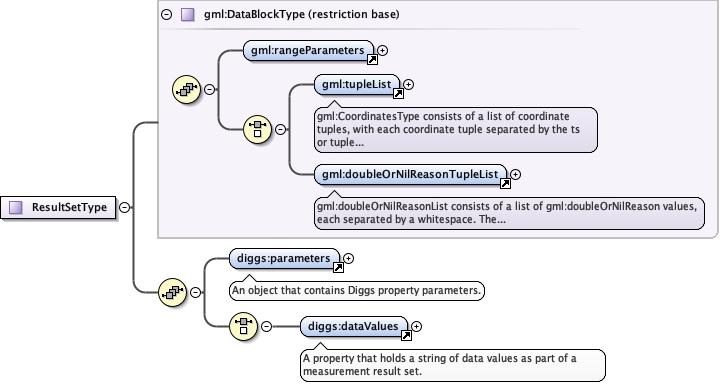 gml:DataBlockType (restriction base)

gml:rangeParameters

gml:tupleList

gml:CoordinatesType consists of a list of coordinate tuples, with each coordinate tuple separated by the ts or tuple...

gml:doubleOrNilReasonTupleList

gml:doubleOrNilReasonList consists of a list of gml:doubleOrNilReason values, each separated by a whitespace. The...

ResultSetType

diggs:parameters

An object that contains Diggs property parameters.

diggs:dataValues

A property that holds a string of data values as part of a measurement result set.